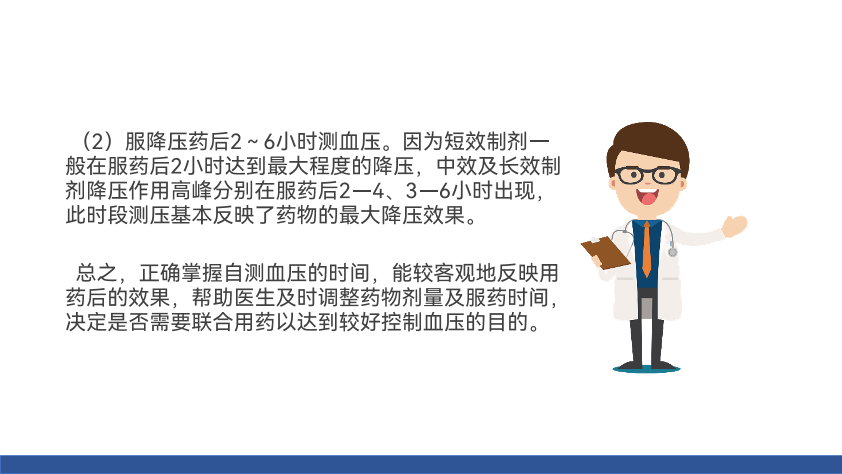 （2）服降压药后2～6小时测血压。因为短效制剂一般在服药后2小时达到最大程度的降压，中效及长效制剂降压作用高峰分别在服药后2—4、3—6小时出现，此时段测压基本反映了药物的最大降压效果。

总之，正确掌握自测血压的时间，能较客观地反映用药后的效果，帮助医生及时调整药物剂量及服药时间，决定是否需要联合用药以达到较好控制血压的目的。